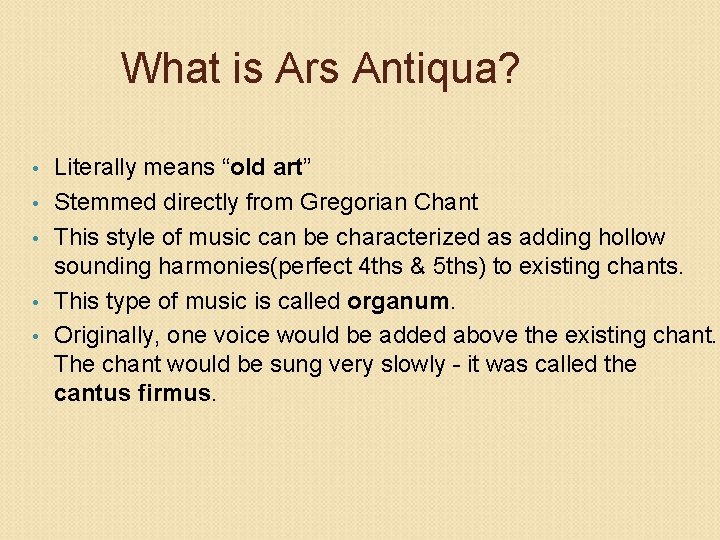 What is Ars Antiqua?

• Literally means “old art”
• Stemmed directly from Gregorian Chant
• This style of music can be characterized as adding hollow sounding harmonies(perfect 4ths & 5ths) to existing chants.
• This type of music is called organum.
• Originally, one voice would be added above the existing chant. The chant would be sung very slowly - it was called the cantus firmus.